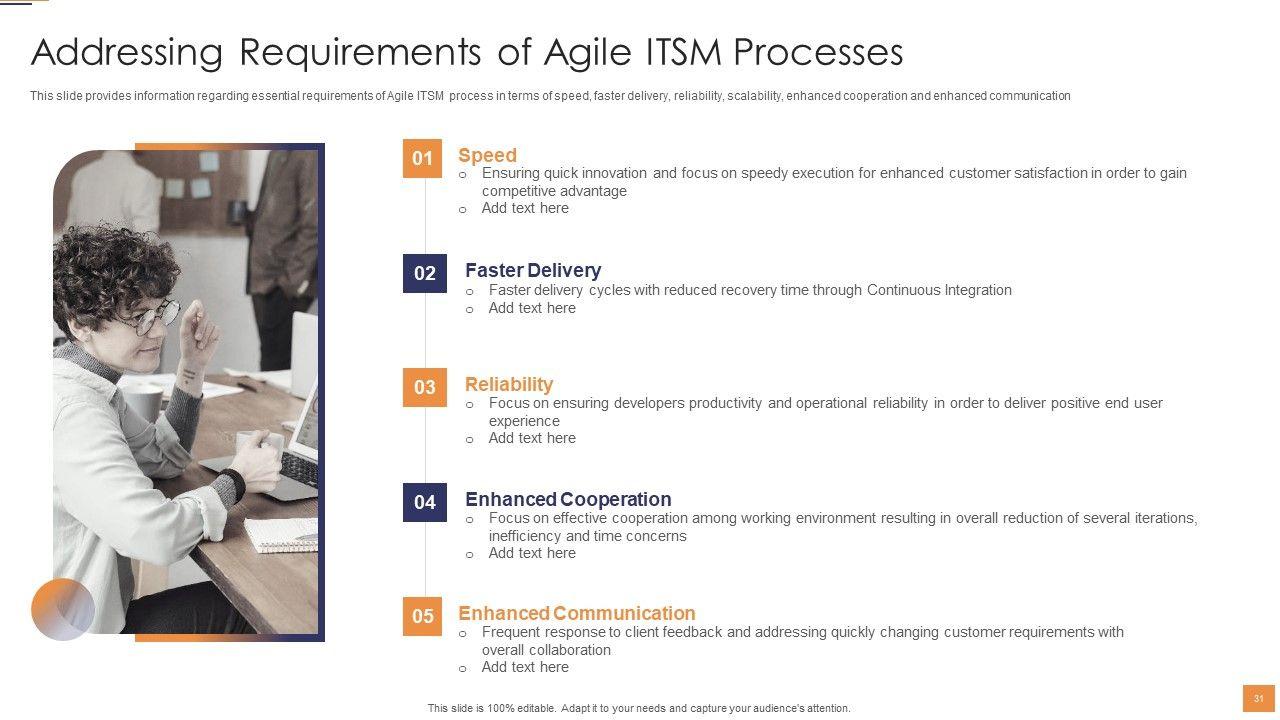 Addressing Requirements of Agile ITSM Processes

This slide provides information regarding essential requirements of Agile ITSM process in terms of speed, faster delivery, reliability, scalability, enhanced cooperation and enhanced communication

01 Speed
o Ensuring quick innovation and focus on speedy execution for enhanced customer satisfaction in order to gain competitive advantage
o Add text here

02 Faster Delivery
o Faster delivery cycles with reduced recovery time through Continuous Integration
o Add text here

03 Reliability
o Focus on ensuring developers productivity and operational reliability in order to deliver positive end user experience
o Add text here

04 Enhanced Cooperation
o Focus on effective cooperation among working environment resulting in overall reduction of several iterations, inefficiency and time concerns
o Add text here

05 Enhanced Communication
o Frequent response to client feedback and addressing quickly changing customer requirements with overall collaboration
o Add text here

This slide is 100% editable. Adapt it to your needs and capture your audience's attention.

31